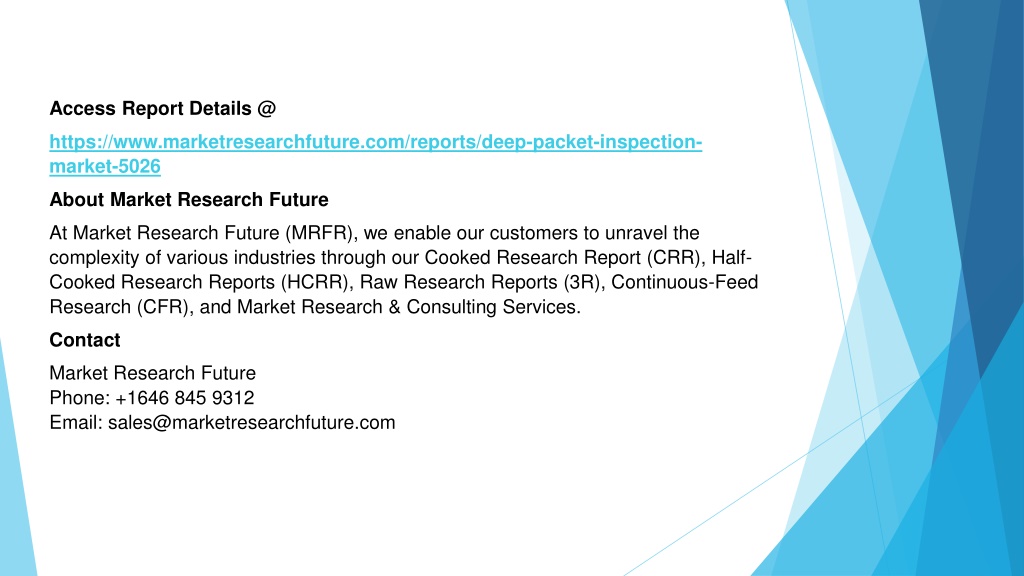 Access Report Details @

https://www.marketresearchfuture.com/reports/deep-packet-inspection-market-5026

About Market Research Future

At Market Research Future (MRFR), we enable our customers to unravel the complexity of various industries through our Cooked Research Report (CRR), Half-Cooked Research Reports (HCRR), Raw Research Reports (3R), Continuous-Feed Research (CFR), and Market Research & Consulting Services.

Contact

Market Research Future
Phone: +1646 845 9312
Email: sales@marketresearchfuture.com